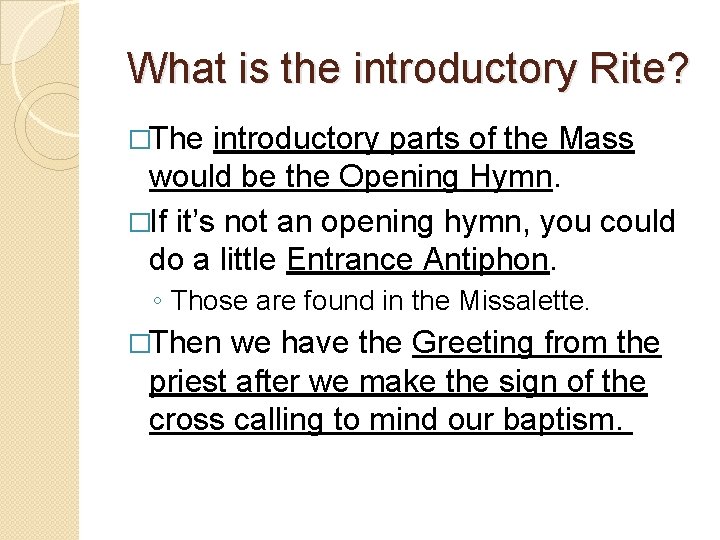 What is the introductory Rite?

□The introductory parts of the Mass would be the Opening Hymn.

□If it's not an opening hymn, you could do a little Entrance Antiphon.

◦ Those are found in the Missalette.

□Then we have the Greeting from the priest after we make the sign of the cross calling to mind our baptism.